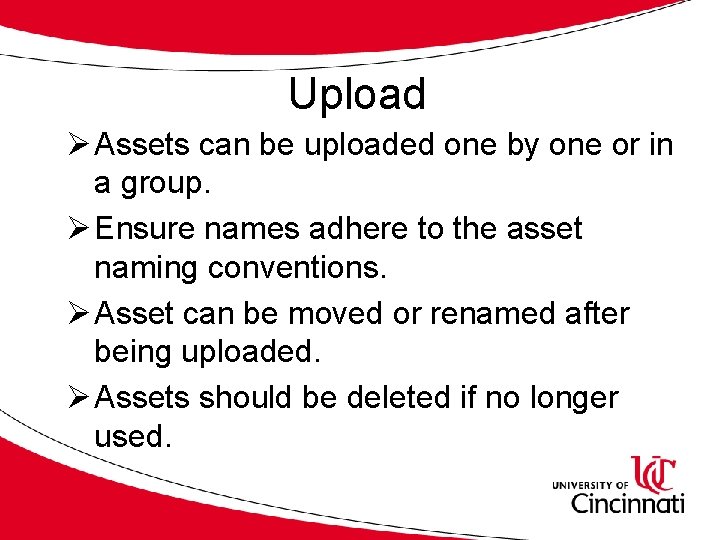 Upload

➢ Assets can be uploaded one by one or in a group.

➢ Ensure names adhere to the asset naming conventions.

➢ Asset can be moved or renamed after being uploaded.

➢ Assets should be deleted if no longer used.

UC
UNIVERSITY OF Cincinnati